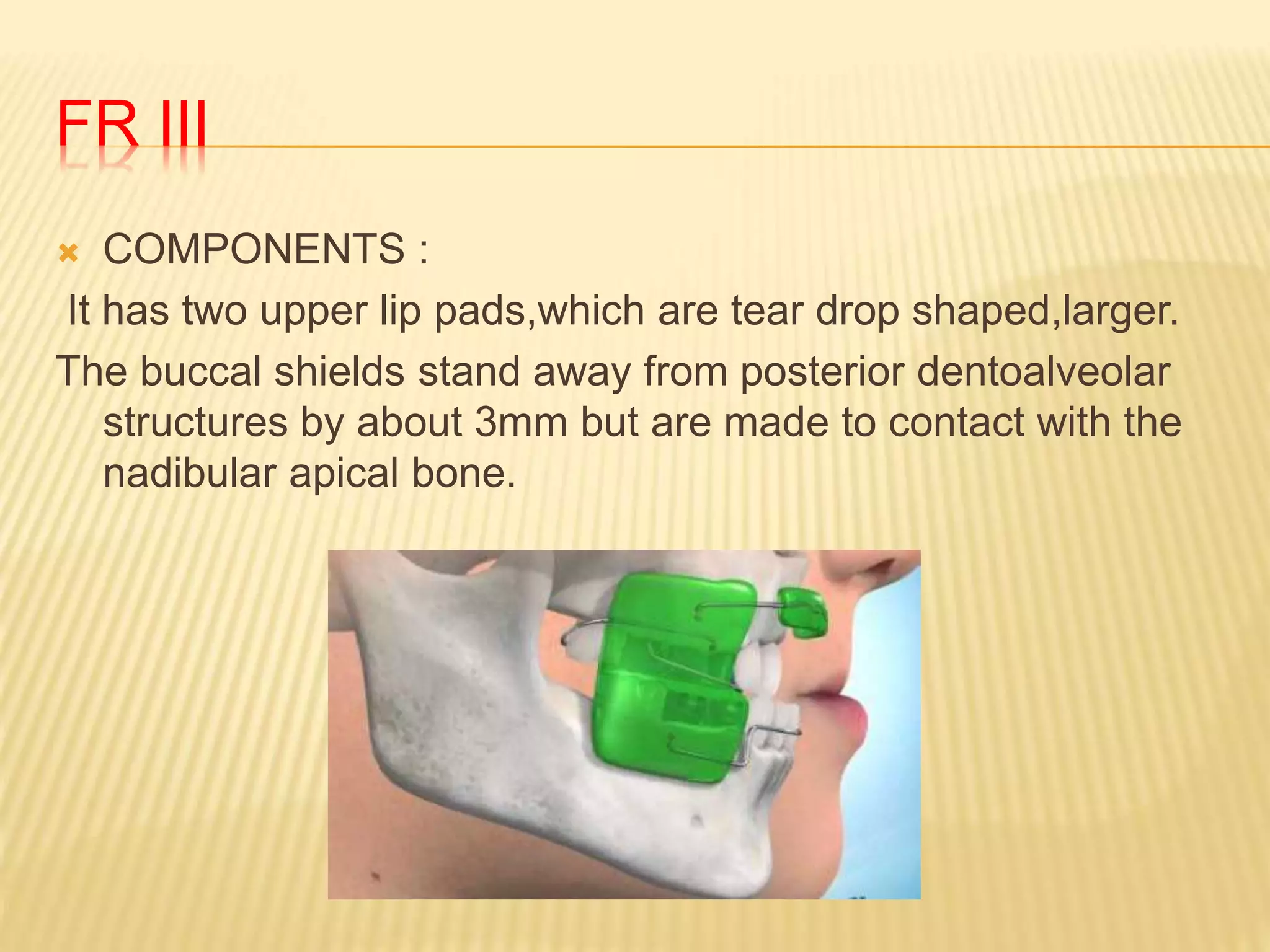 FR III

COMPONENTS :

It has two upper lip pads,which are tear drop shaped,larger.

The buccal shields stand away from posterior dentoalveolar structures by about 3mm but are made to contact with the nadibular apical bone.